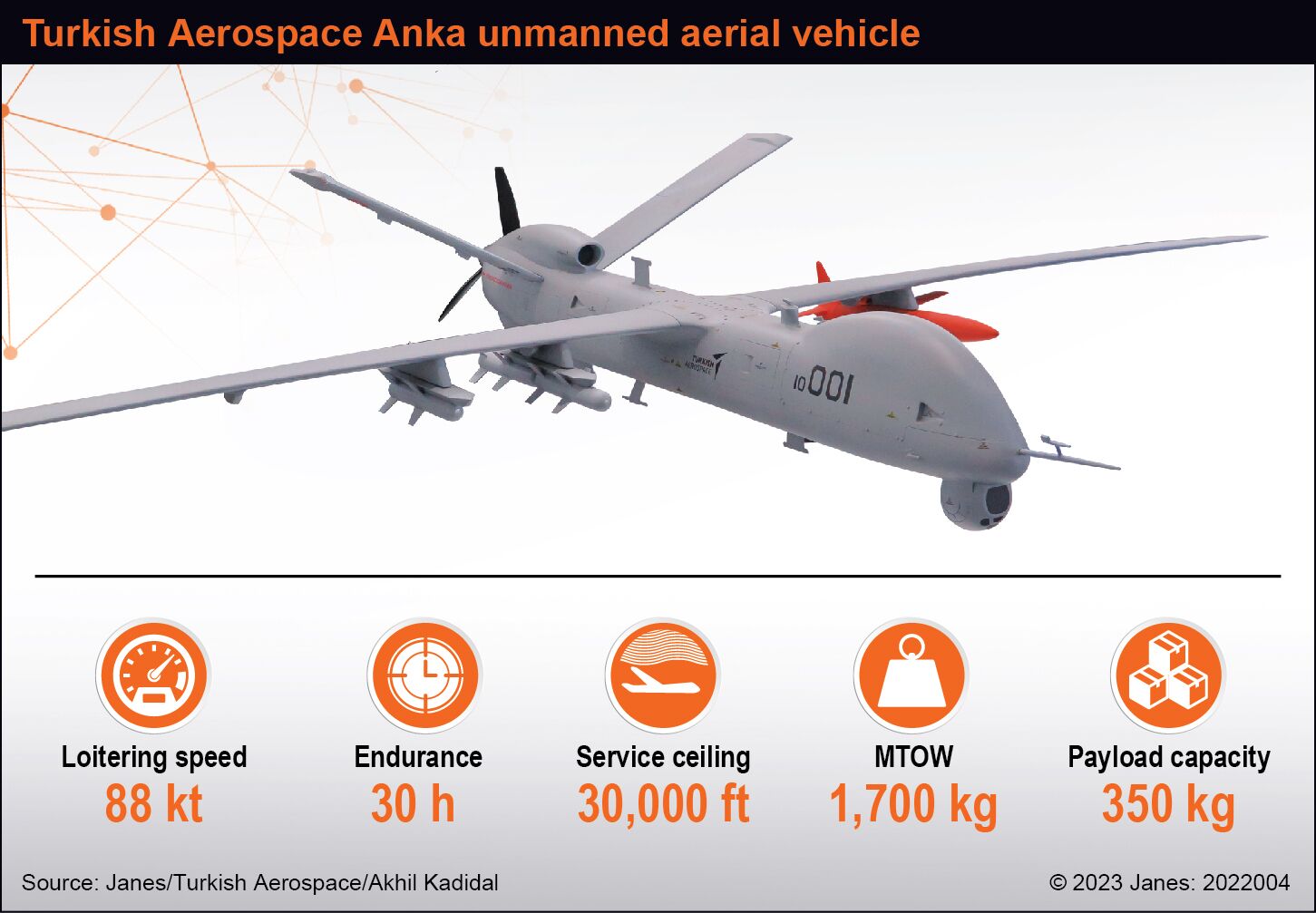 Turkish Aerospace Anka unmanned aerial vehicle

TURKISH AEROSPACE

10 001

Loitering speed
88 kt

Endurance
30 h

Service ceiling
30,000 ft

MTOW
1,700 kg

Payload capacity
350 kg

Source: Janes/Turkish Aerospace/Akhil Kadidal

© 2023 Janes: 2022004